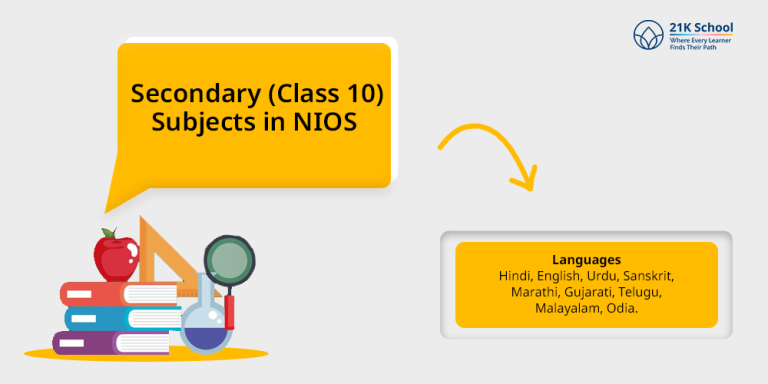 21K School
Where Every Learner Finds Their Path

Secondary (Class 10) Subjects in NIOS

Languages
Hindi, English, Urdu, Sanskrit, Marathi, Gujarati, Telugu, Malayalam, Odia.